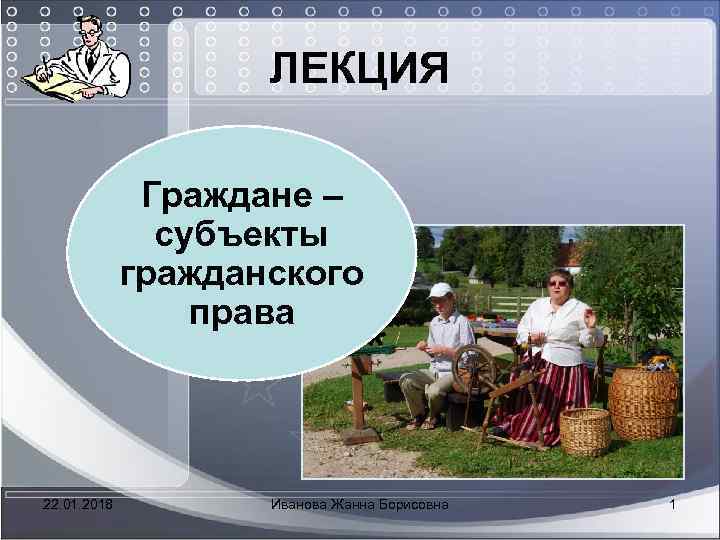 ЛЕКЦИЯ

Граждане – субъекты гражданского права

22.01.2018

Иванова Жанна Борисовна

1